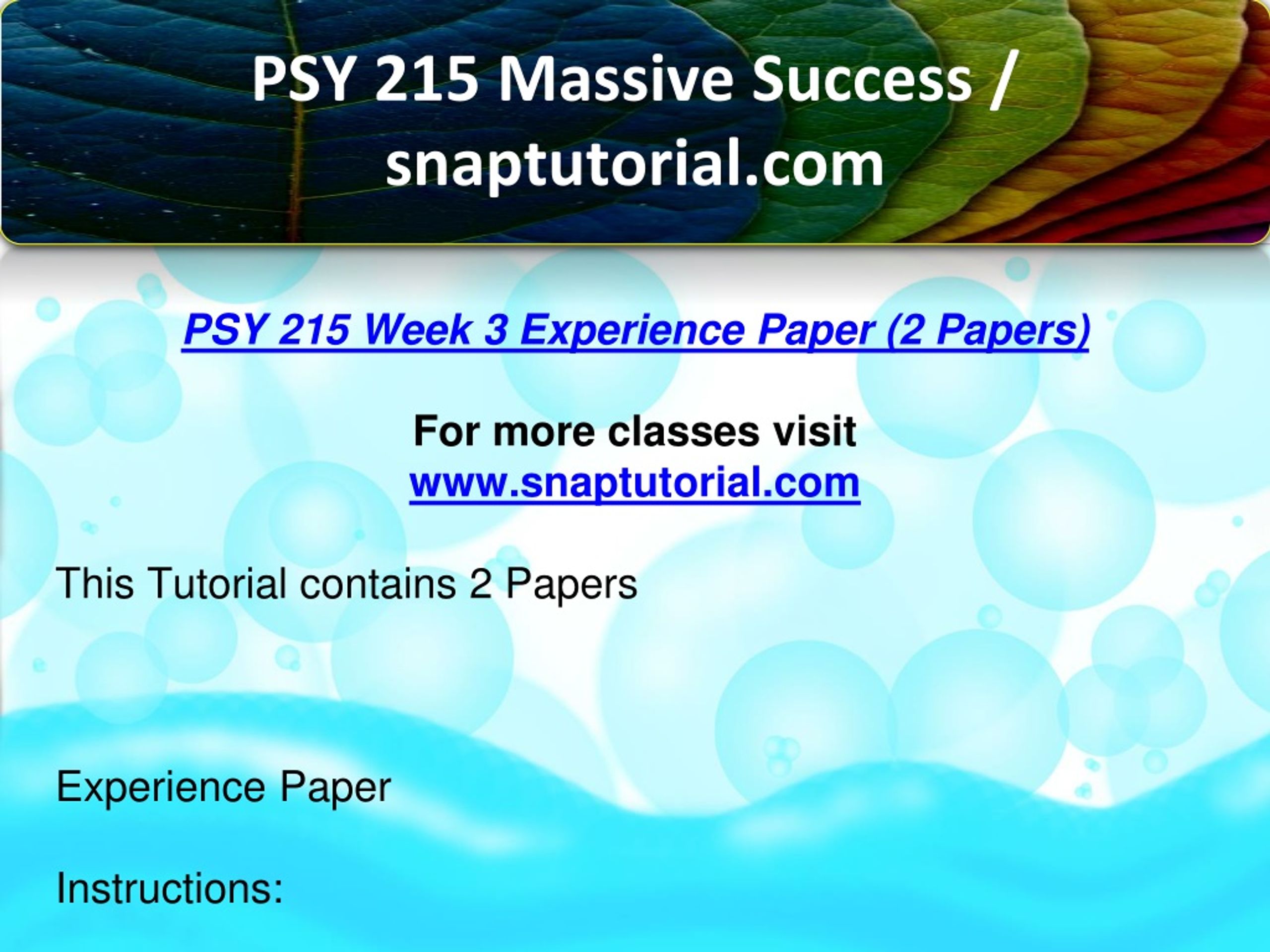 PSY 215 Massive Success / snaptutorial.com

PSY 215 Week 3 Experience Paper (2 Papers)

For more classes visit
www.snaptutorial.com

This Tutorial contains 2 Papers

Experience Paper

Instructions: